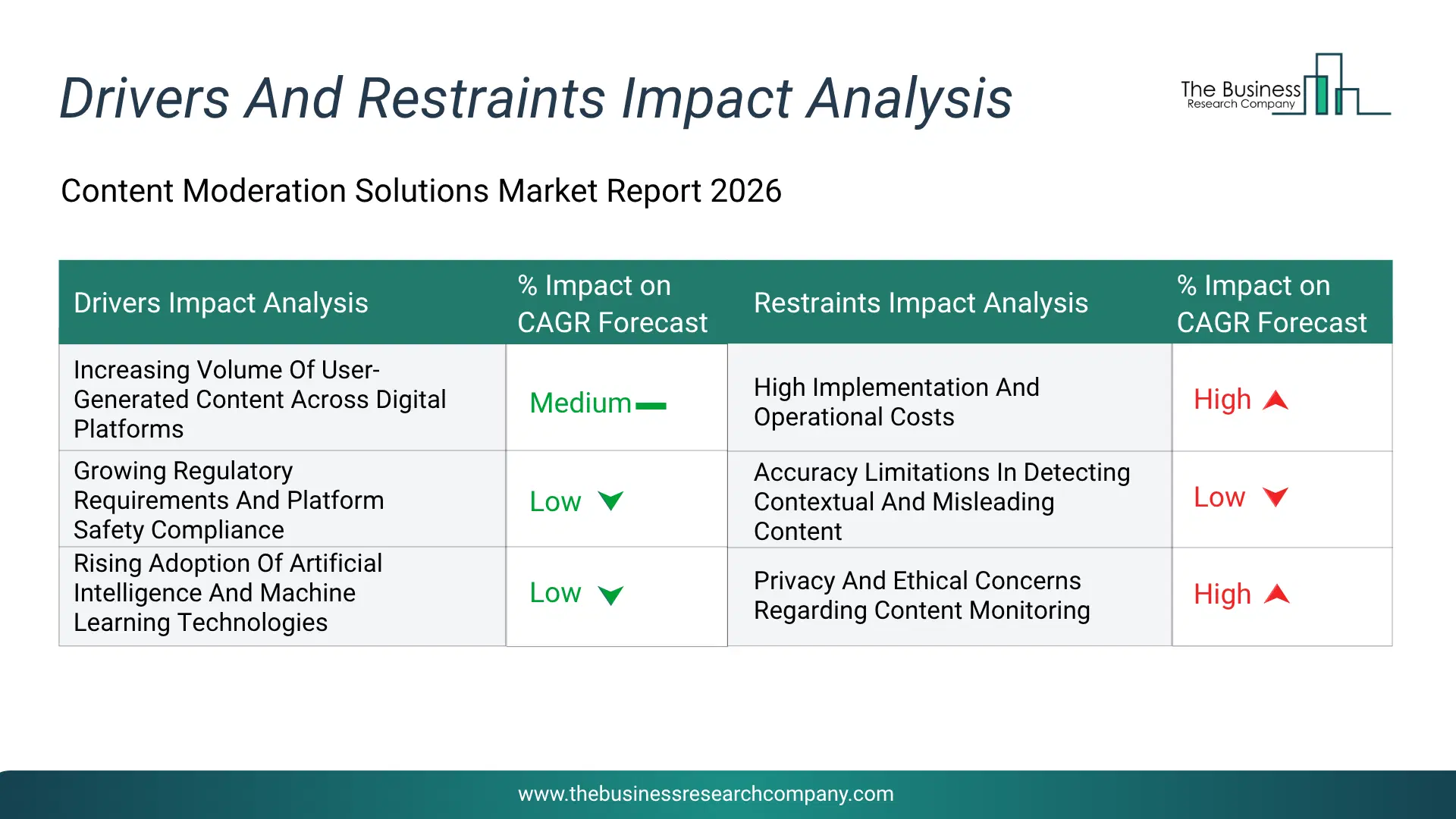 Drivers And Restraints Impact Analysis

The Business
Research Company

Content Moderation Solutions Market Report 2026

| Drivers Impact Analysis | % Impact on CAGR Forecast | Restraints Impact Analysis | % Impact on CAGR Forecast |
|---|---|---|---|
| Increasing Volume Of User-Generated Content Across Digital Platforms | Medium | High Implementation And Operational Costs | High |
| Growing Regulatory Requirements And Platform Safety Compliance | Low | Accuracy Limitations In Detecting Contextual And Misleading Content | Low |
| Rising Adoption Of Artificial Intelligence And Machine Learning Technologies | Low | Privacy And Ethical Concerns Regarding Content Monitoring | High |

www.thebusinessresearchcompany.com